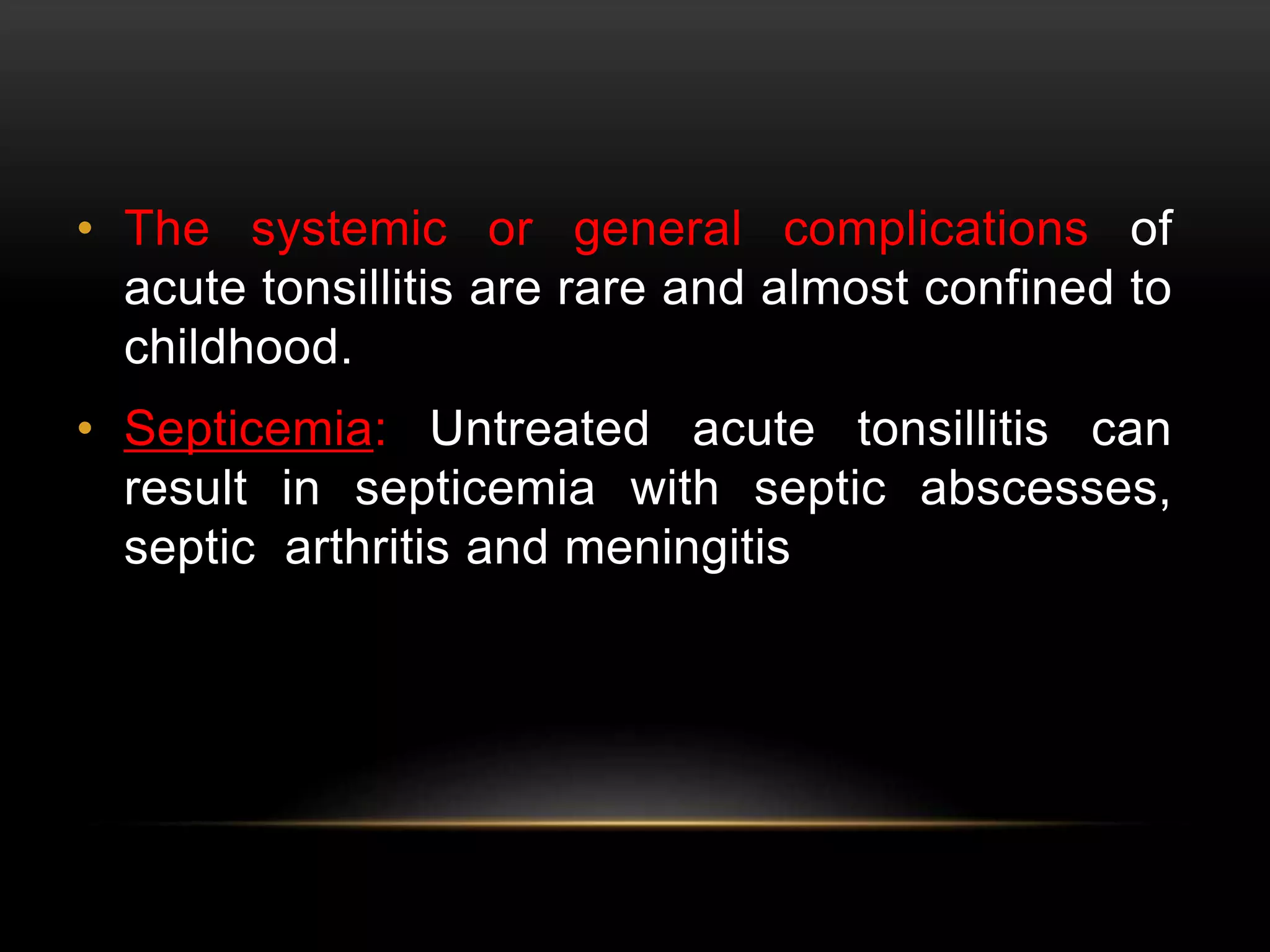 • The systemic or general complications of acute tonsillitis are rare and almost confined to childhood.

• Septicemia: Untreated acute tonsillitis can result in septicemia with septic abscesses, septic arthritis and meningitis